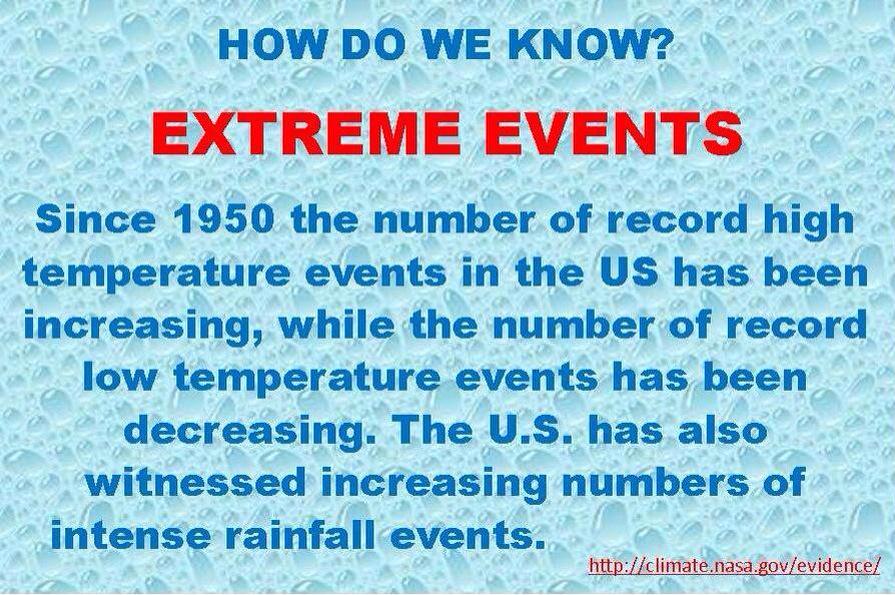 HOW DO WE KNOW?

EXTREME EVENTS

Since 1950 the number of record high temperature events in the US has been increasing, while the number of record low temperature events has been decreasing. The U.S. has also witnessed increasing numbers of intense rainfall events.

http://climate.nasa.gov/evidence/